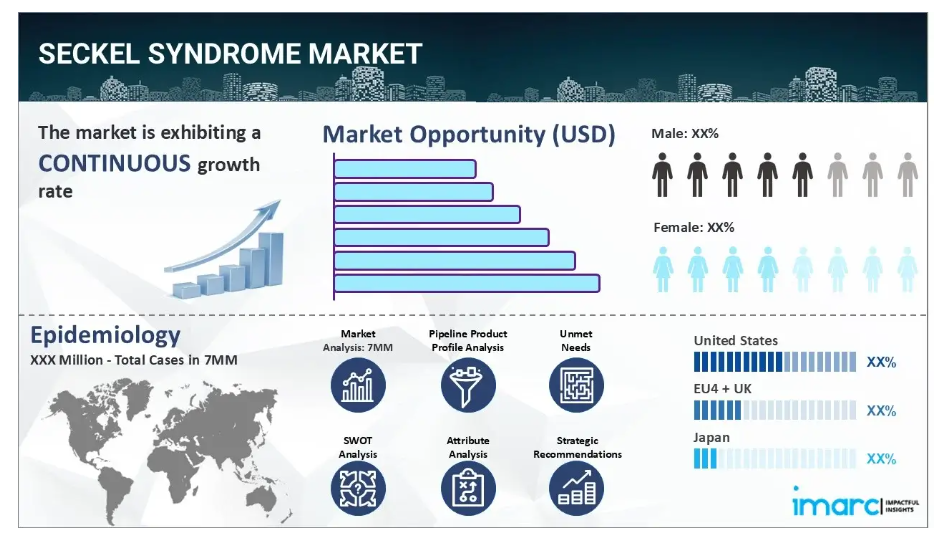 SECKEL SYNDROME MARKET

The market is exhibiting a CONTINUOUS growth rate

Market Opportunity (USD)

Male: XX%

Female: XX%

Epidemiology

XXX Million - Total Cases in 7MM

Market Analysis: 7MM

Pipeline Product Profile Analysis

Unmet Needs

SWOT Analysis

Attribute Analysis

Strategic Recommendations

United States

XX%

EU4 + UK

XX%

Japan

XX%

imarc IMPACTFUL INSIGHTS